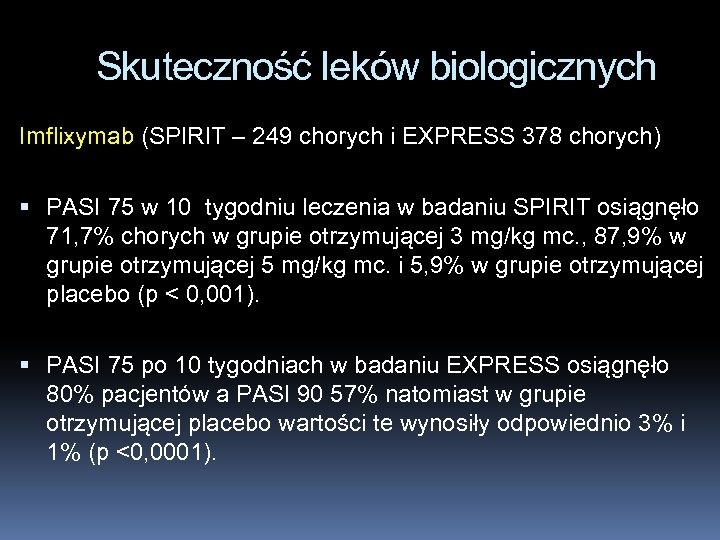 Skuteczność leków biologicznych

Imflixymab (SPIRIT – 249 chorych i EXPRESS 378 chorych)

▪ PASI 75 w 10 tygodniu leczenia w badaniu SPIRIT osiągnęło 71,7% chorych w grupie otrzymującej 3 mg/kg mc., 87,9% w grupie otrzymującej 5 mg/kg mc. i 5,9% w grupie otrzymującej placebo (p < 0,001).

▪ PASI 75 po 10 tygodniach w badaniu EXPRESS osiągnęło 80% pacjentów a PASI 90 57% natomiast w grupie otrzymującej placebo wartości te wynosiły odpowiednio 3% i 1% (p <0,0001).